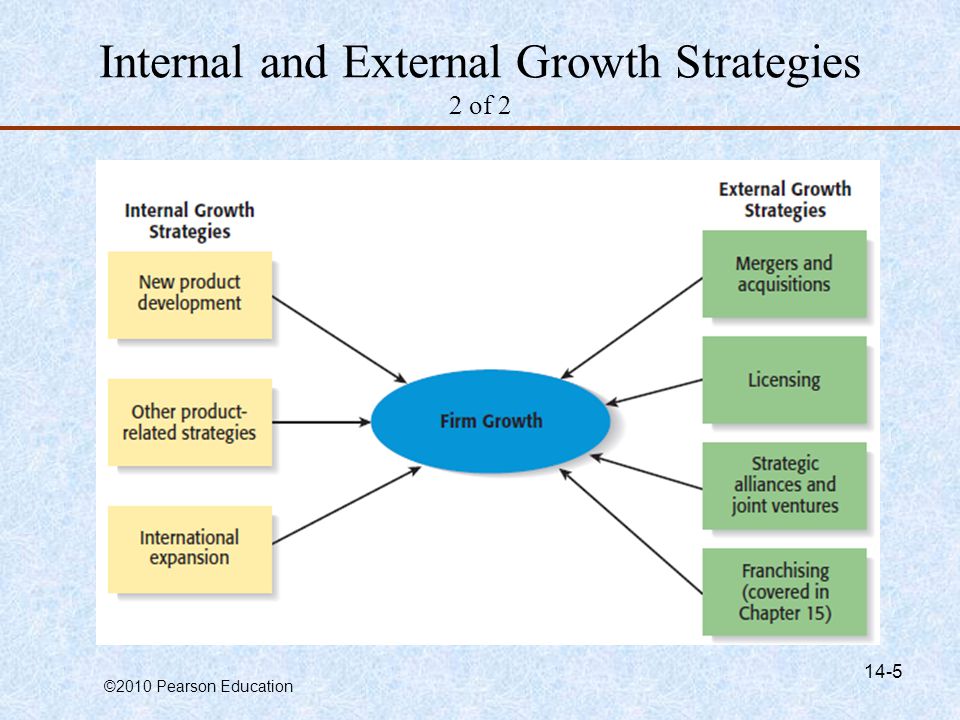 Internal and External Growth Strategies
2 of 2

Internal Growth Strategies

New product development

Other product-related strategies

International expansion

Firm Growth

External Growth Strategies

Mergers and acquisitions

Licensing

Strategic alliances and joint ventures

Franchising (covered in Chapter 15)

©2010 Pearson Education

14-5